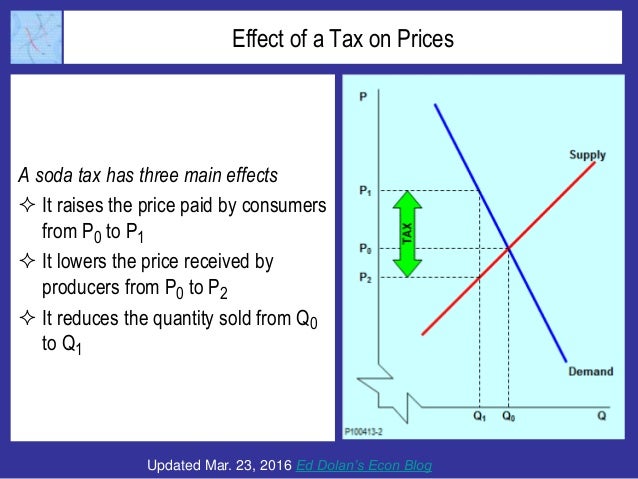 Effect of a Tax on Prices

A soda tax has three main effects

✧ It raises the price paid by consumers from $P_0$ to $P_1$

✧ It lowers the price received by producers from $P_0$ to $P_2$

✧ It reduces the quantity sold from $Q_0$ to $Q_1$

P

Supply

$P_1$

TAX

$P_0$

$P_2$

Demand

$Q_1$ $Q_0$ Q

P100413-2

Updated Mar. 23, 2016 Ed Dolan's Econ Blog